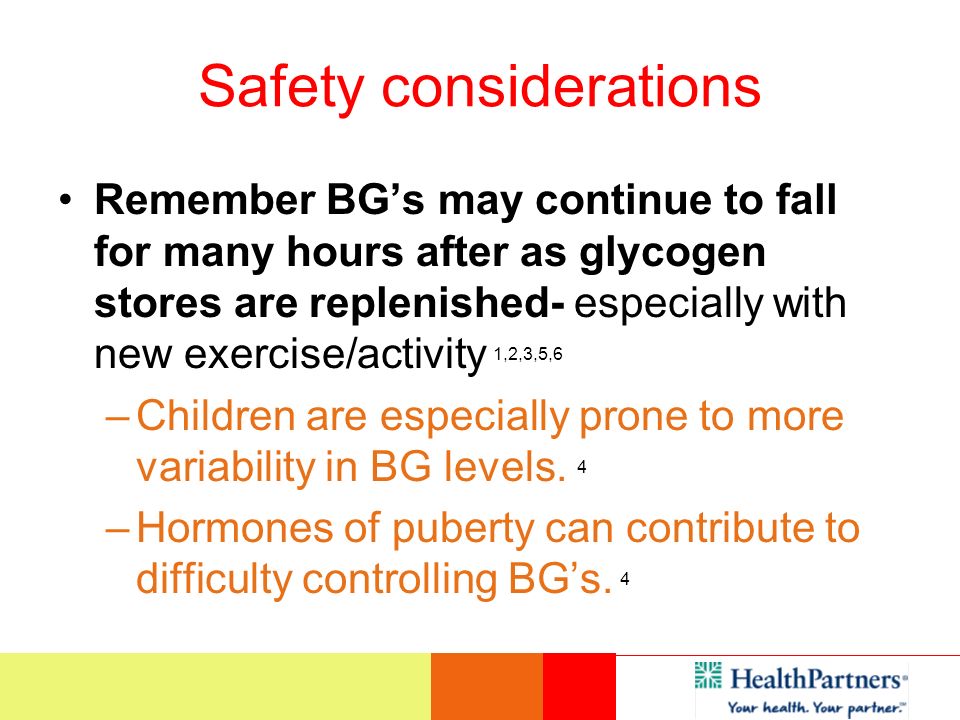 Safety considerations

• Remember BG's may continue to fall for many hours after as glycogen stores are replenished- especially with new exercise/activity $^{1,2,3,5,6}$

– Children are especially prone to more variability in BG levels. $^{4}$

– Hormones of puberty can contribute to difficulty controlling BG's. $^{4}$

HealthPartners®
Your health. Your partner.℠